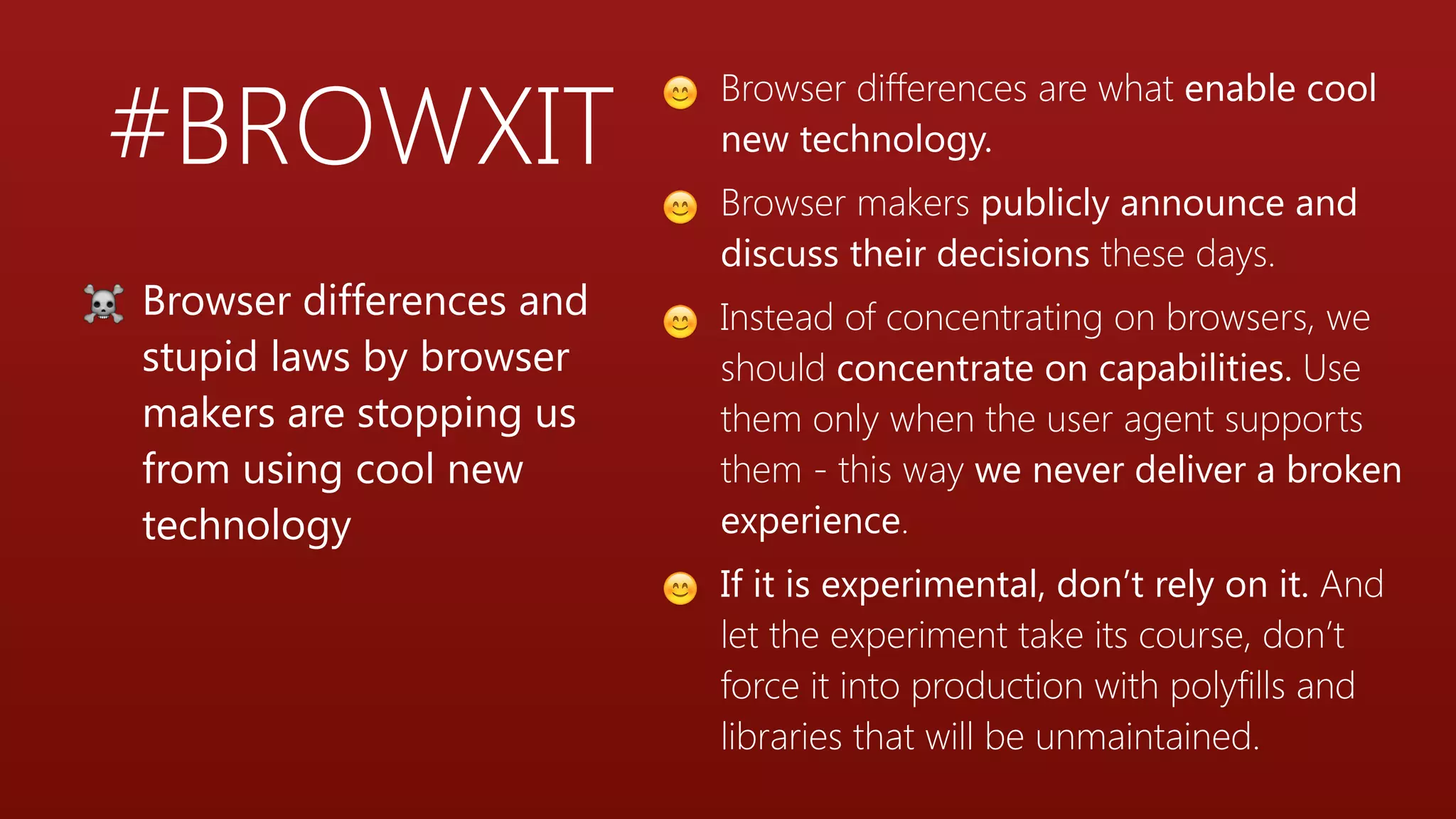 #BROWXIT

☠️ Browser differences and stupid laws by browser makers are stopping us from using cool new technology

😊 Browser differences are what enable cool new technology.

😊 Browser makers publicly announce and discuss their decisions these days.

😊 Instead of concentrating on browsers, we should concentrate on capabilities. Use them only when the user agent supports them - this way we never deliver a broken experience.

😊 If it is experimental, don't rely on it. And let the experiment take its course, don't force it into production with polyfills and libraries that will be unmaintained.